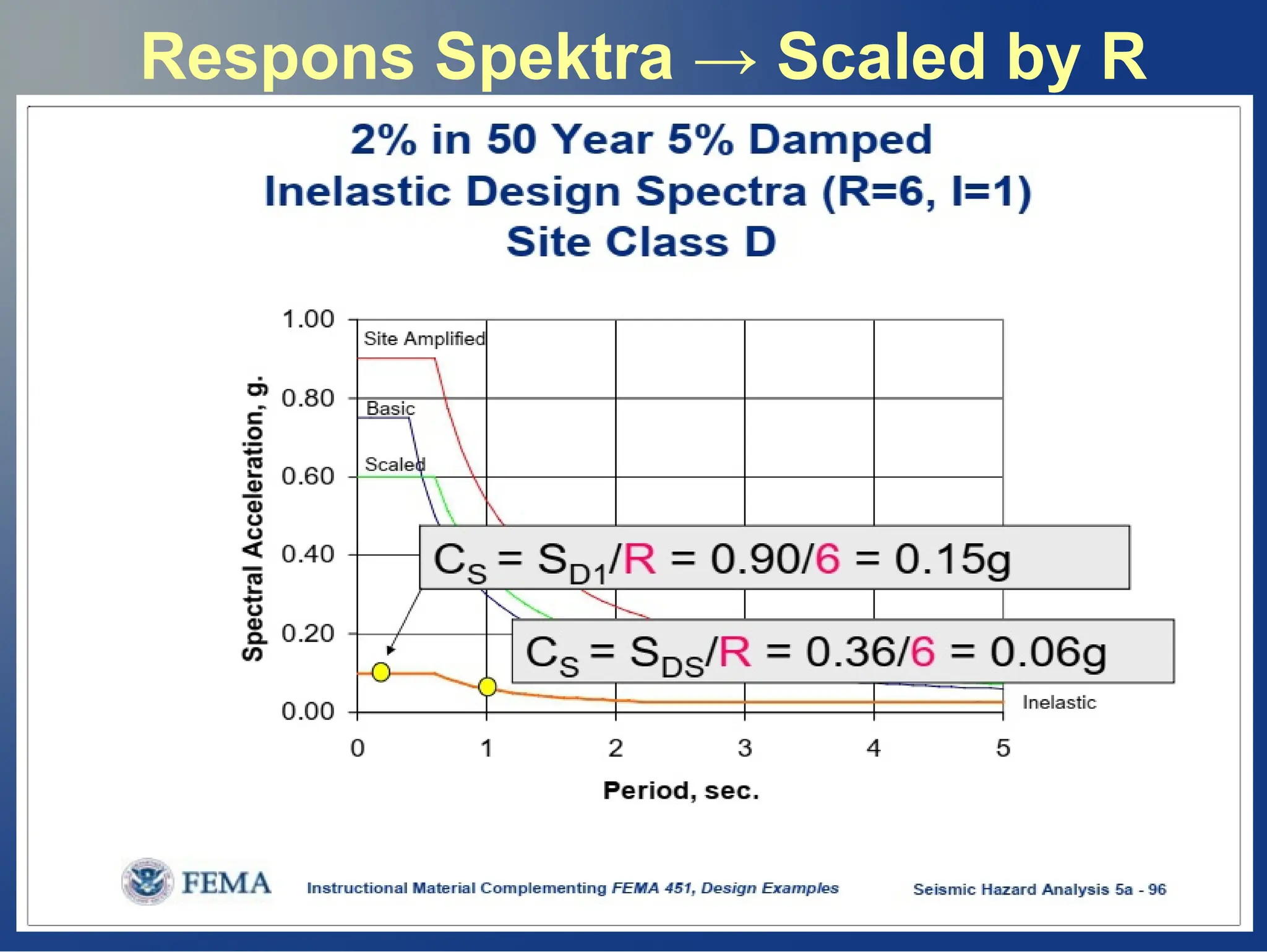 Respons Spektra → Scaled by R

2% in 50 Year 5% Damped
Inelastic Design Spectra (R=6, I=1)
Site Class D

Spectral Acceleration, g.

1.00
0.80
0.60
0.40
0.20
0.00

Site Amplified
Basic
Scaled
Inelastic

$C_S = S_{D1}/R = 0.90/6 = 0.15g$

$C_S = S_{DS}/R = 0.36/6 = 0.06g$

0 1 2 3 4 5

Period, sec.

FEMA

Instructional Material Complementing FEMA 451, Design Examples

Seismic Hazard Analysis 5a - 96